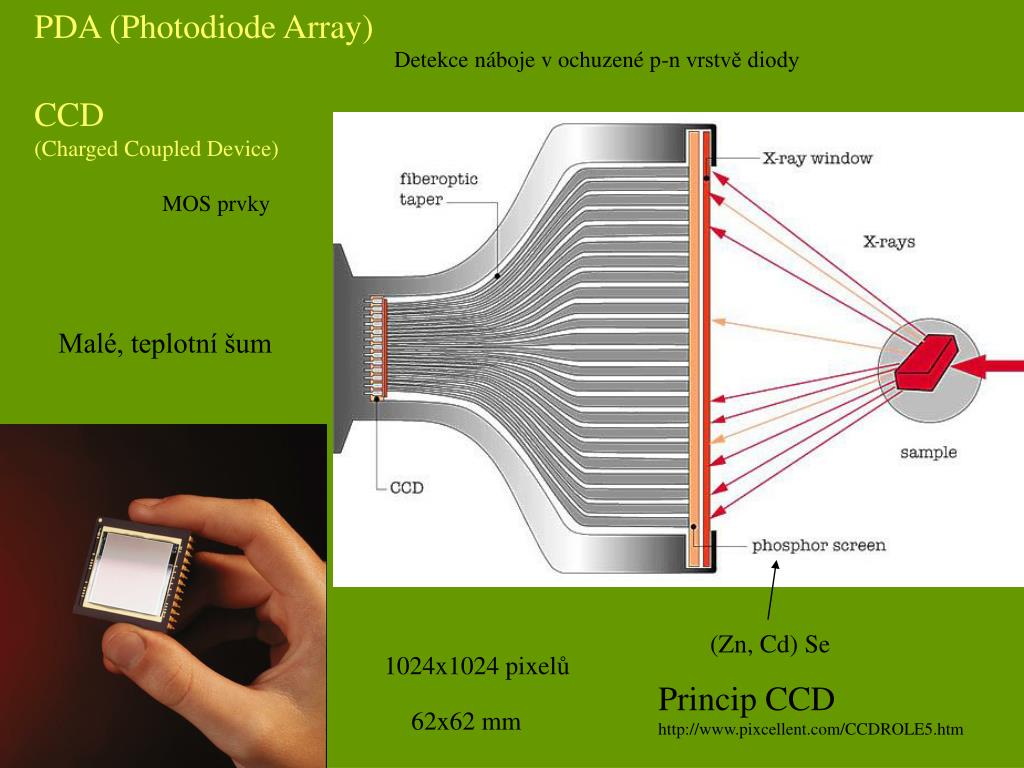 PDA (Photodiode Array)

Detekce náboje v ochuzené p-n vrstvě diody

CCD
(Charged Coupled Device)

MOS prvky

Malé, teplotní šum

fiberoptic taper

X-ray window

X-rays

sample

CCD

phosphor screen

(Zn, Cd) Se

1024x1024 pixelů

62x62 mm

Princip CCD
http://www.pixcellent.com/CCDROLE5.htm